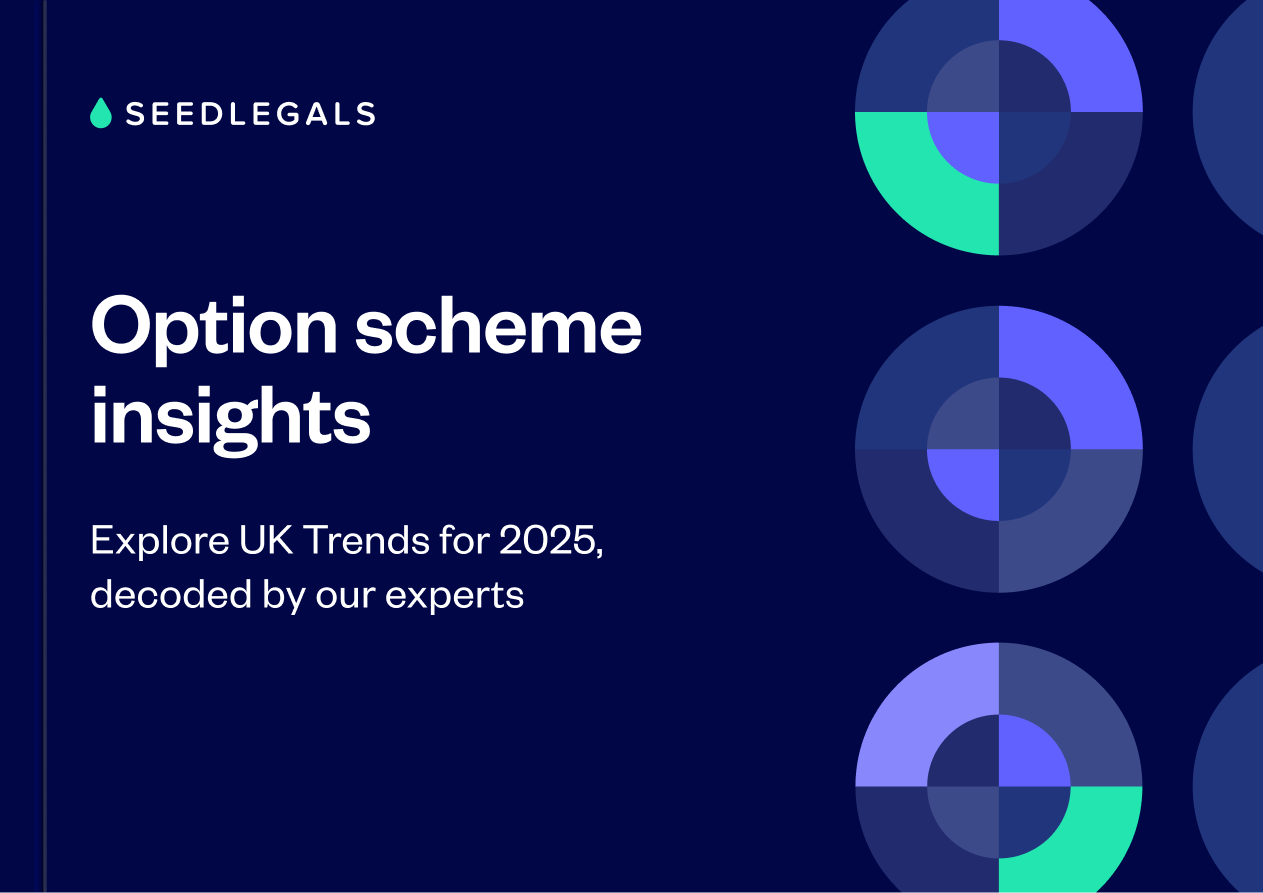 SEEDLEGALS

Option scheme insights

Explore UK Trends for 2025, decoded by our experts